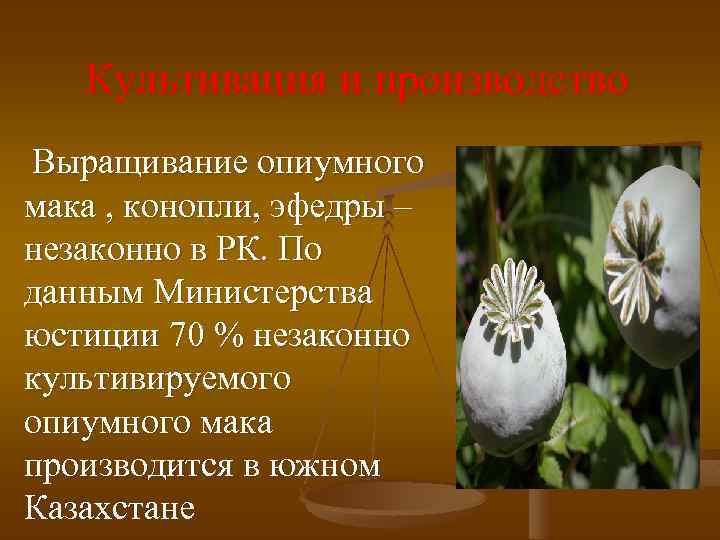 Культивация и производство

Выращивание опиумного мака , конопли, эфедры – незаконно в РК. По данным Министерства юстиции 70 % незаконно культивируемого опиумного мака производится в южном Казахстане